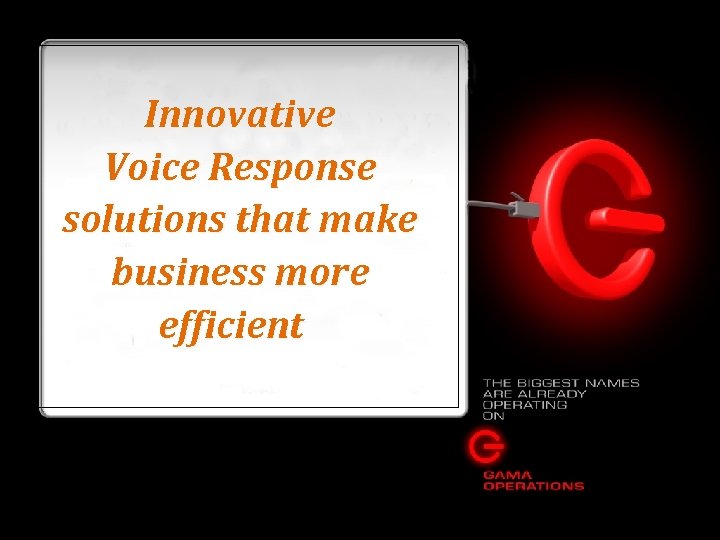 Innovative Voice Response solutions that make business more efficient

THE BIGGEST NAMES ARE ALREADY OPERATING ON

GAMA OPERATIONS